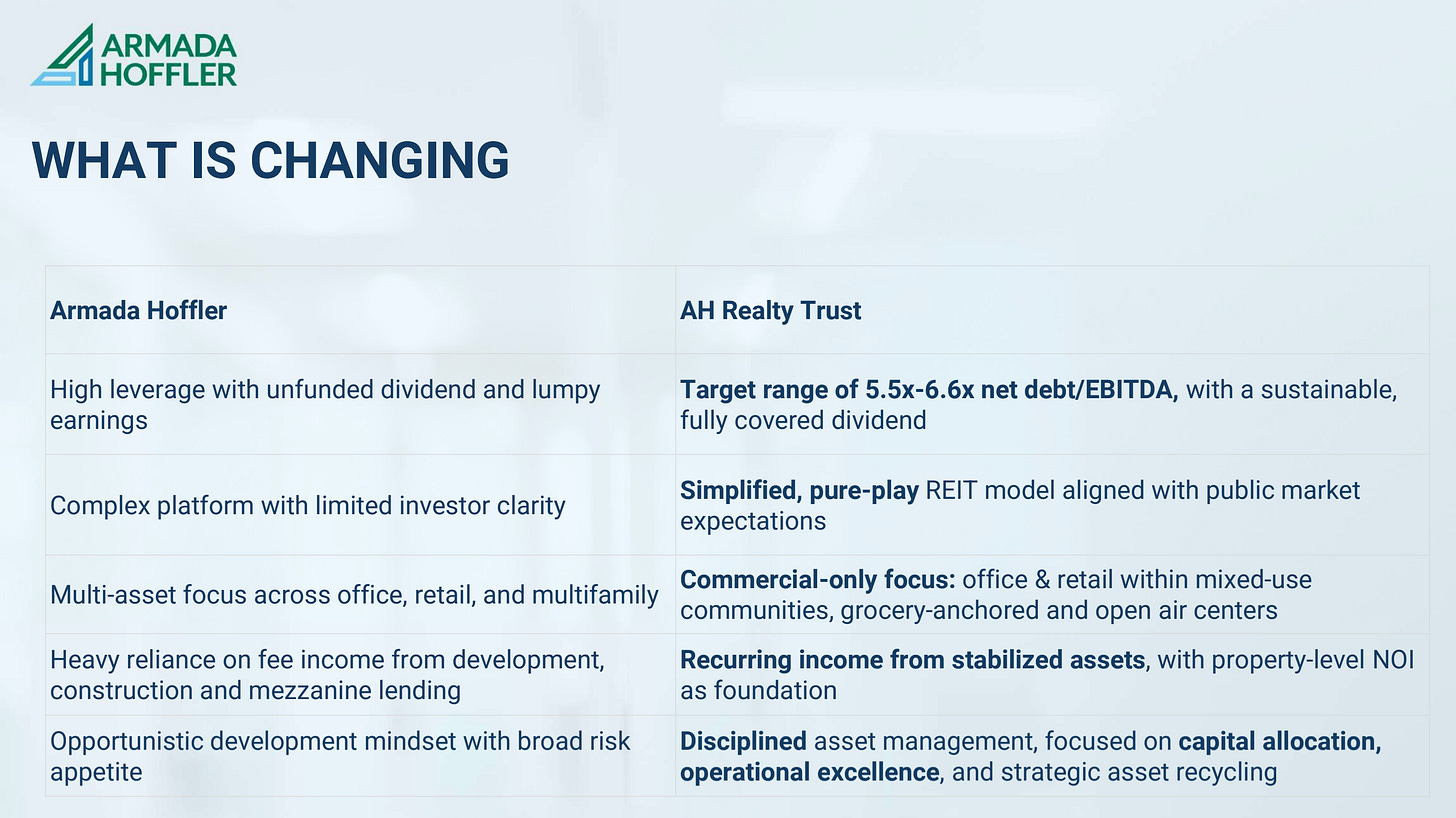 ARMADA HOFFLER

WHAT IS CHANGING

| Armada Hoffler | AH Realty Trust |
|---|---|
| High leverage with unfunded dividend and lumpy earnings | Target range of 5.5x-6.6x net debt/EBITDA, with a sustainable, fully covered dividend |
| Complex platform with limited investor clarity | Simplified, pure-play REIT model aligned with public market expectations |
| Multi-asset focus across office, retail, and multifamily | Commercial-only focus: office & retail within mixed-use communities, grocery-anchored and open air centers |
| Heavy reliance on fee income from development, construction and mezzanine lending | Recurring income from stabilized assets, with property-level NOI as foundation |
| Opportunistic development mindset with broad risk appetite | Disciplined asset management, focused on capital allocation, operational excellence, and strategic asset recycling |